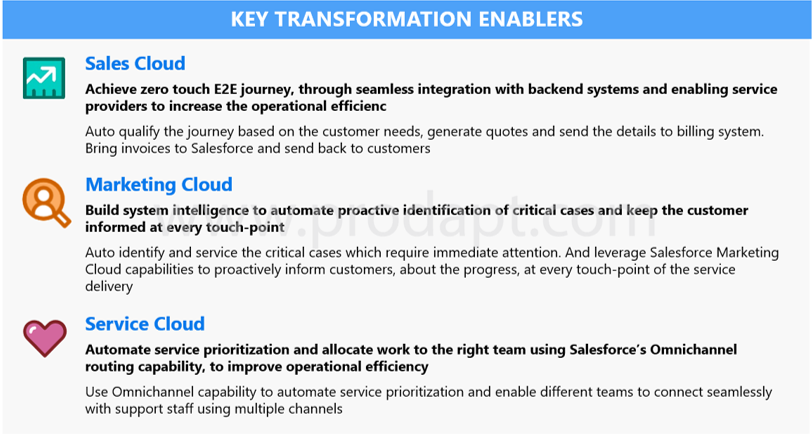 KEY TRANSFORMATION ENABLERS

Sales Cloud

Achieve zero touch E2E journey, through seamless integration with backend systems and enabling service providers to increase the operational efficienc

Auto qualify the journey based on the customer needs, generate quotes and send the details to billing system. Bring invoices to Salesforce and send back to customers

Marketing Cloud

Build system intelligence to automate proactive identification of critical cases and keep the customer informed at every touch-point

Auto identify and service the critical cases which require immediate attention. And leverage Salesforce Marketing Cloud capabilities to proactively inform customers, about the progress, at every touch-point of the service delivery

Service Cloud

Automate service prioritization and allocate work to the right team using Salesforce's Omnichannel routing capability, to improve operational efficiency

Use Omnichannel capability to automate service prioritization and enable different teams to connect seamlessly with support staff using multiple channels

www.prodapt.com